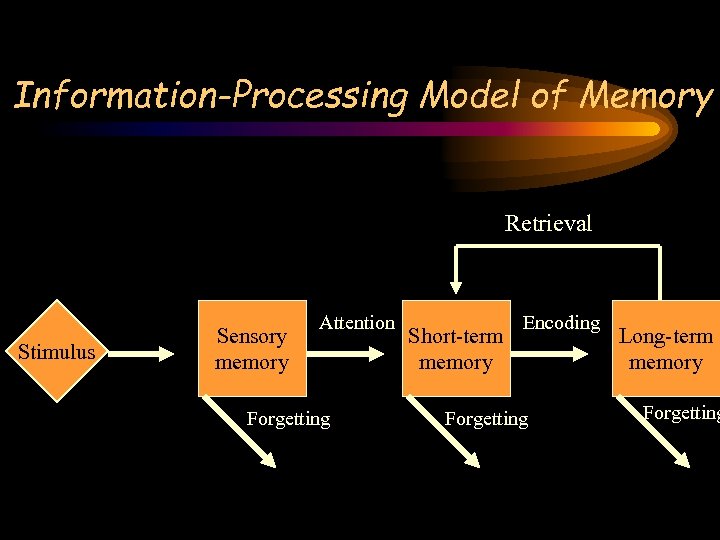 Information-Processing Model of Memory

Retrieval

Stimulus

Sensory memory

Attention

Short-term memory

Encoding

Long-term memory

Forgetting

Forgetting

Forgetting